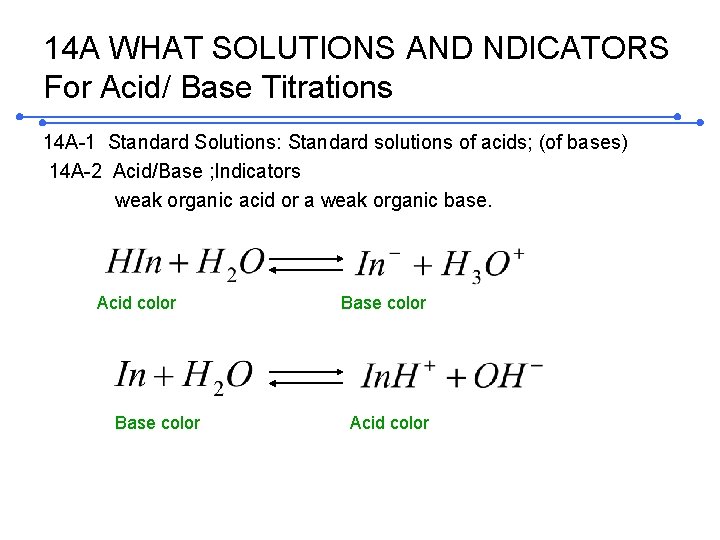 14A WHAT SOLUTIONS AND NDICATORS For Acid/ Base Titrations

14A-1 Standard Solutions: Standard solutions of acids; (of bases)

14A-2 Acid/Base ;Indicators

weak organic acid or a weak organic base.

$HIn + H_2O \rightleftharpoons In^- + H_3O^+$

Acid color

Base color

$In + H_2O \rightleftharpoons InH^+ + OH^-$

Base color

Acid color